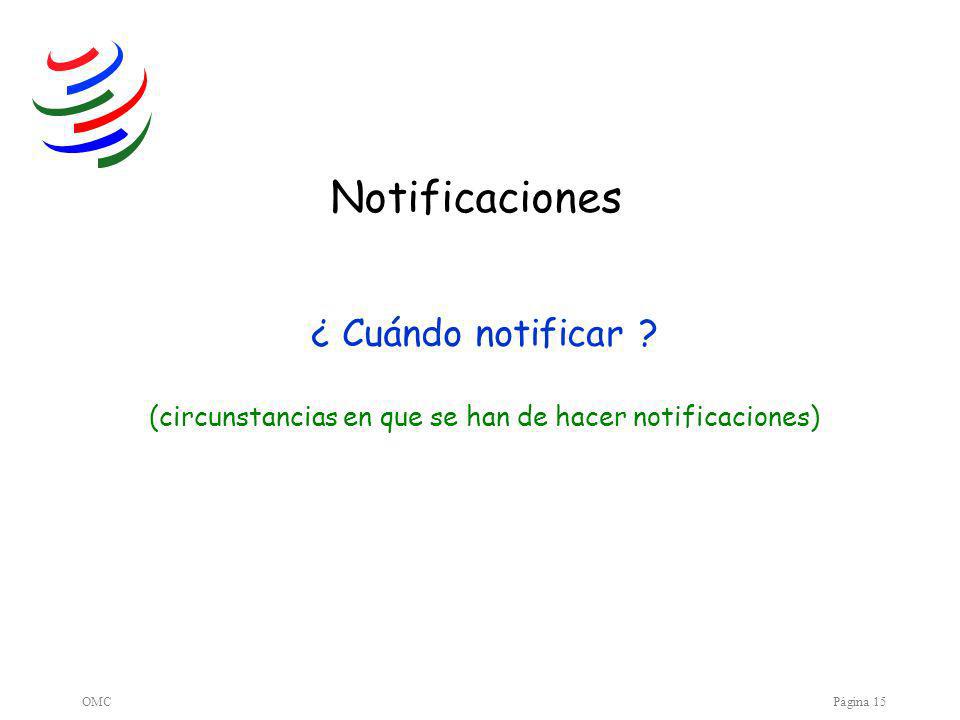 Notificaciones

¿ Cuándo notificar ?

(circunstancias en que se han de hacer notificaciones)

OMC

Página 15